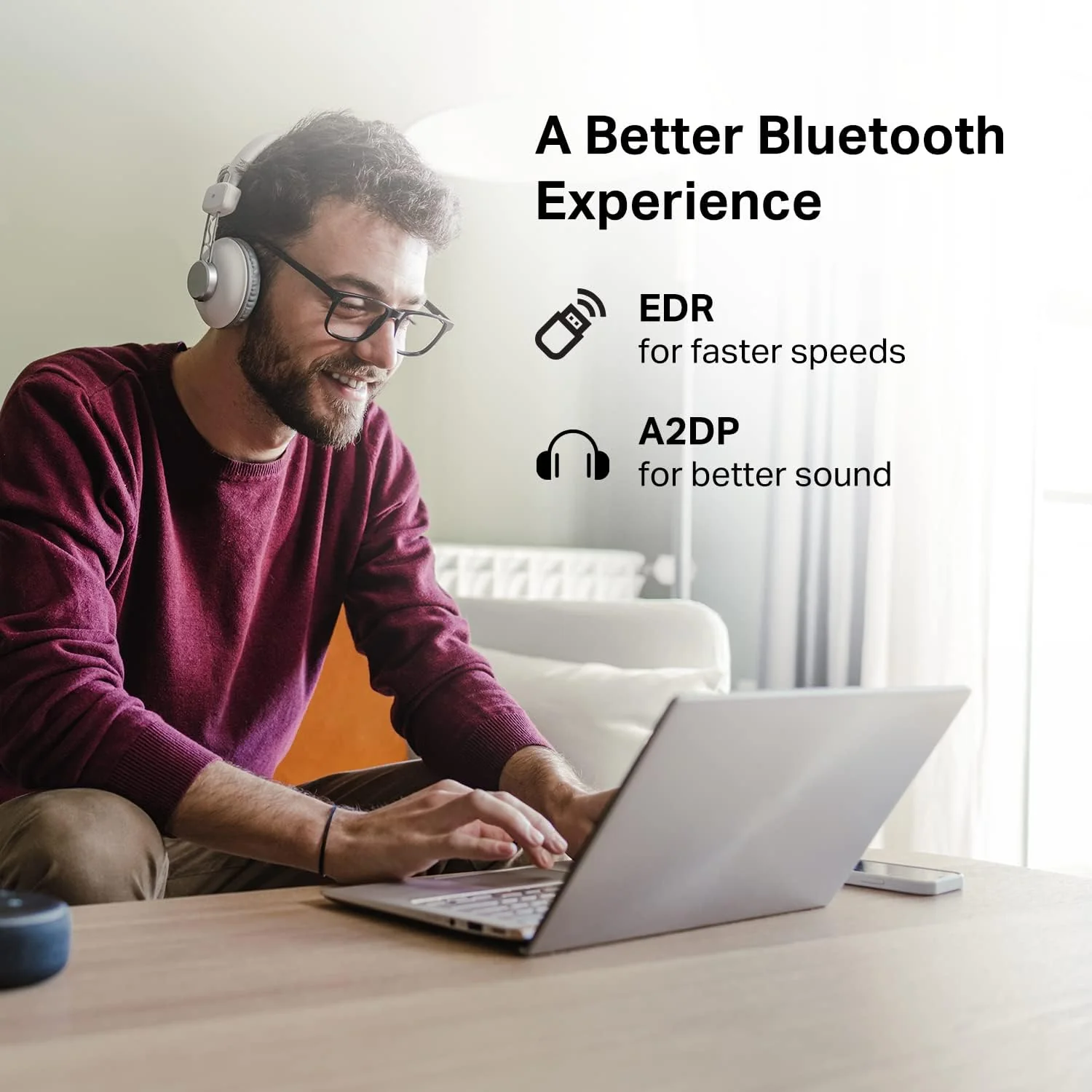 A Better Bluetooth Experience

EDR
for faster speeds

A2DP
for better sound